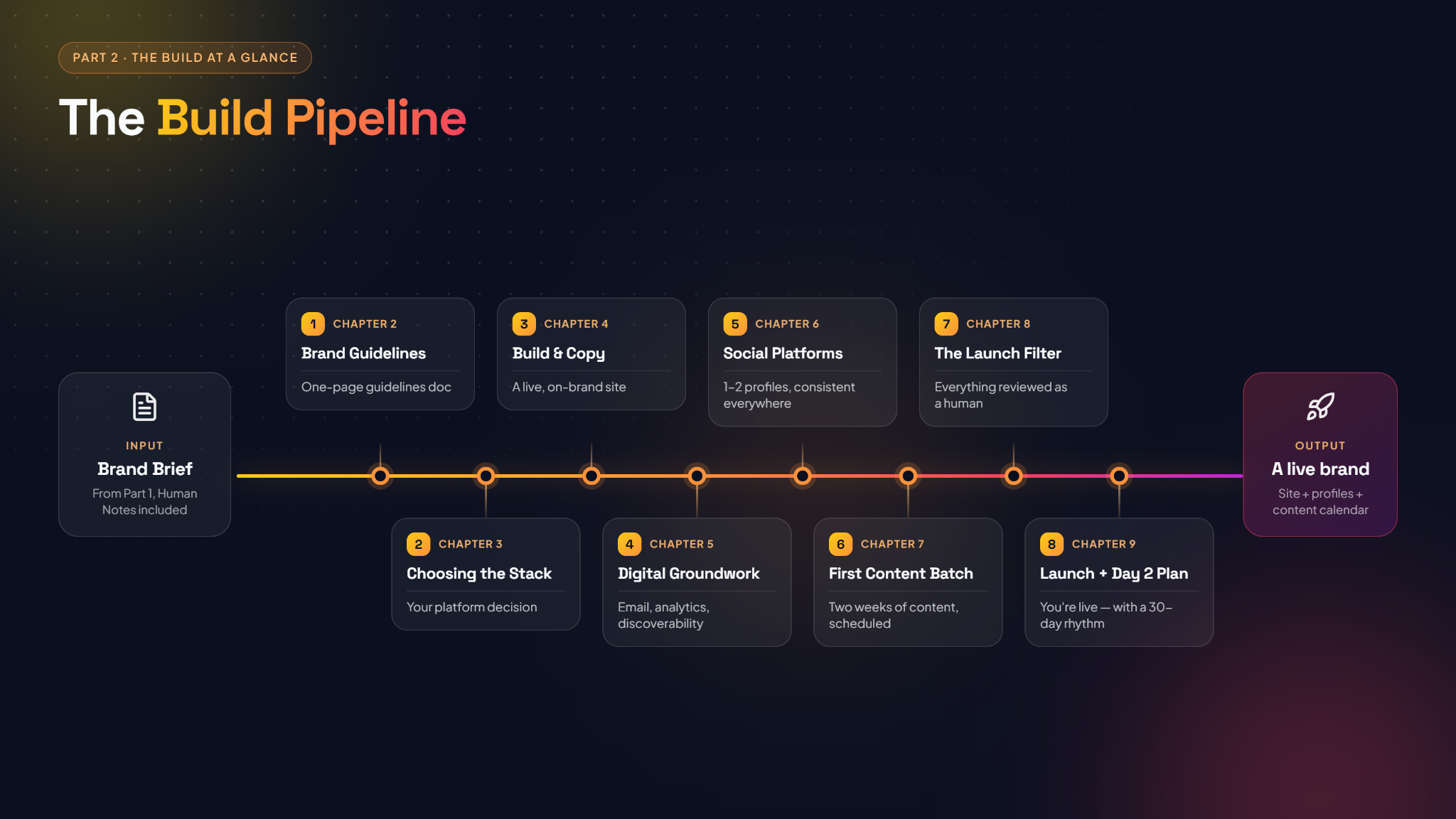 PART 2 · THE BUILD AT A GLANCE

The Build Pipeline

INPUT
Brand Brief
From Part 1, Human Notes included

1 CHAPTER 2
Brand Guidelines
One-page guidelines doc

2 CHAPTER 3
Choosing the Stack
Your platform decision

3 CHAPTER 4
Build & Copy
A live, on-brand site

4 CHAPTER 5
Digital Groundwork
Email, analytics, discoverability

5 CHAPTER 6
Social Platforms
1–2 profiles, consistent everywhere

6 CHAPTER 7
First Content Batch
Two weeks of content, scheduled

7 CHAPTER 8
The Launch Filter
Everything reviewed as a human

8 CHAPTER 9
Launch + Day 2 Plan
You're live — with a 30-day rhythm

OUTPUT
A live brand
Site + profiles + content calendar